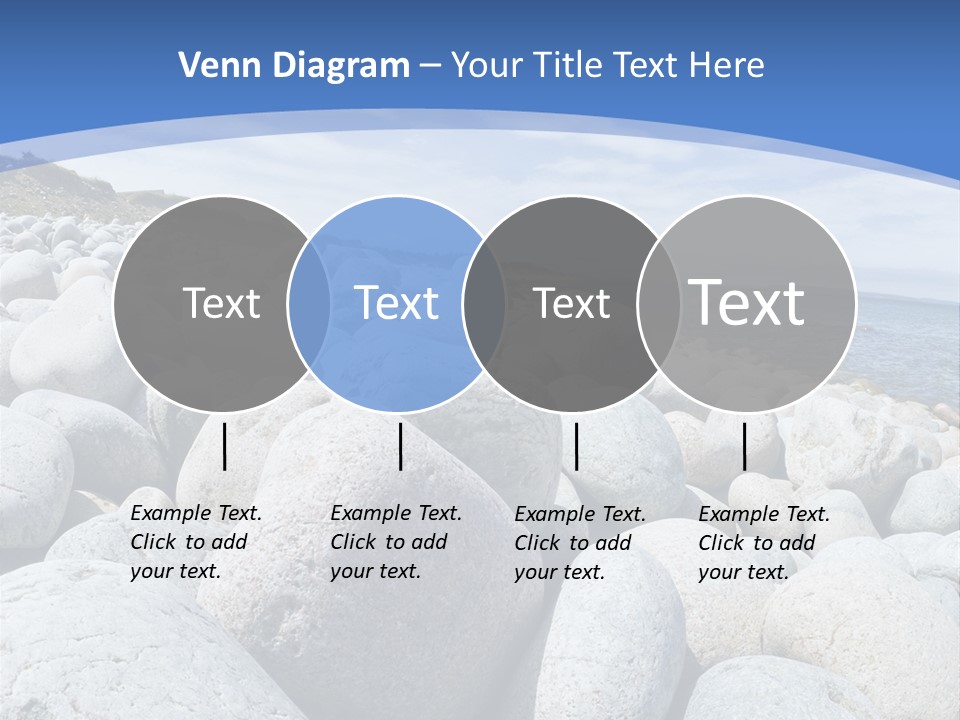 Venn Diagram – Your Title Text Here

Text

Text

Text

Text

Example Text. Click to add your text.

Example Text. Click to add your text.

Example Text. Click to add your text.

Example Text. Click to add your text.